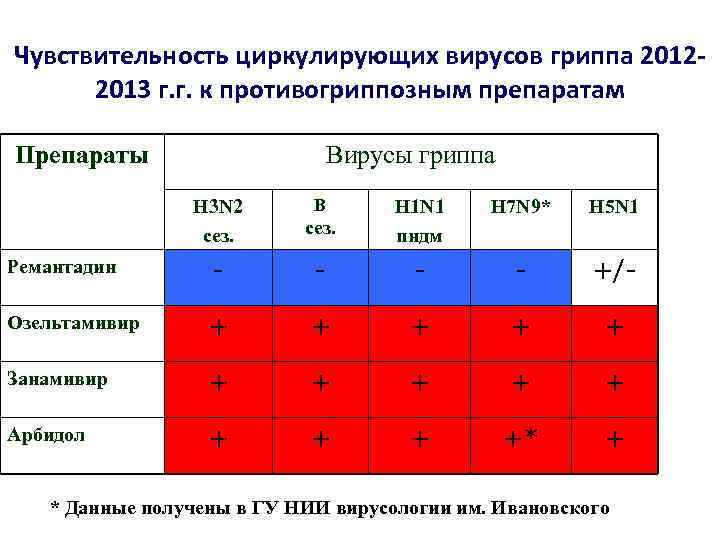 Чувствительность циркулирующих вирусов гриппа 2012-2013 г.г. к противогриппозным препаратам

| Препараты | Вирусы гриппа | | | | |
|---|---|---|---|---|---|
| | H3N2 сез. | B сез. | H1N1 пндм | H7N9* | H5N1 |
| Ремантадин | - | - | - | - | +/- |
| Озельтамивир | + | + | + | + | + |
| Занамивир | + | + | + | + | + |
| Арбидол | + | + | + | +* | + |

* Данные получены в ГУ НИИ вирусологии им. Ивановского